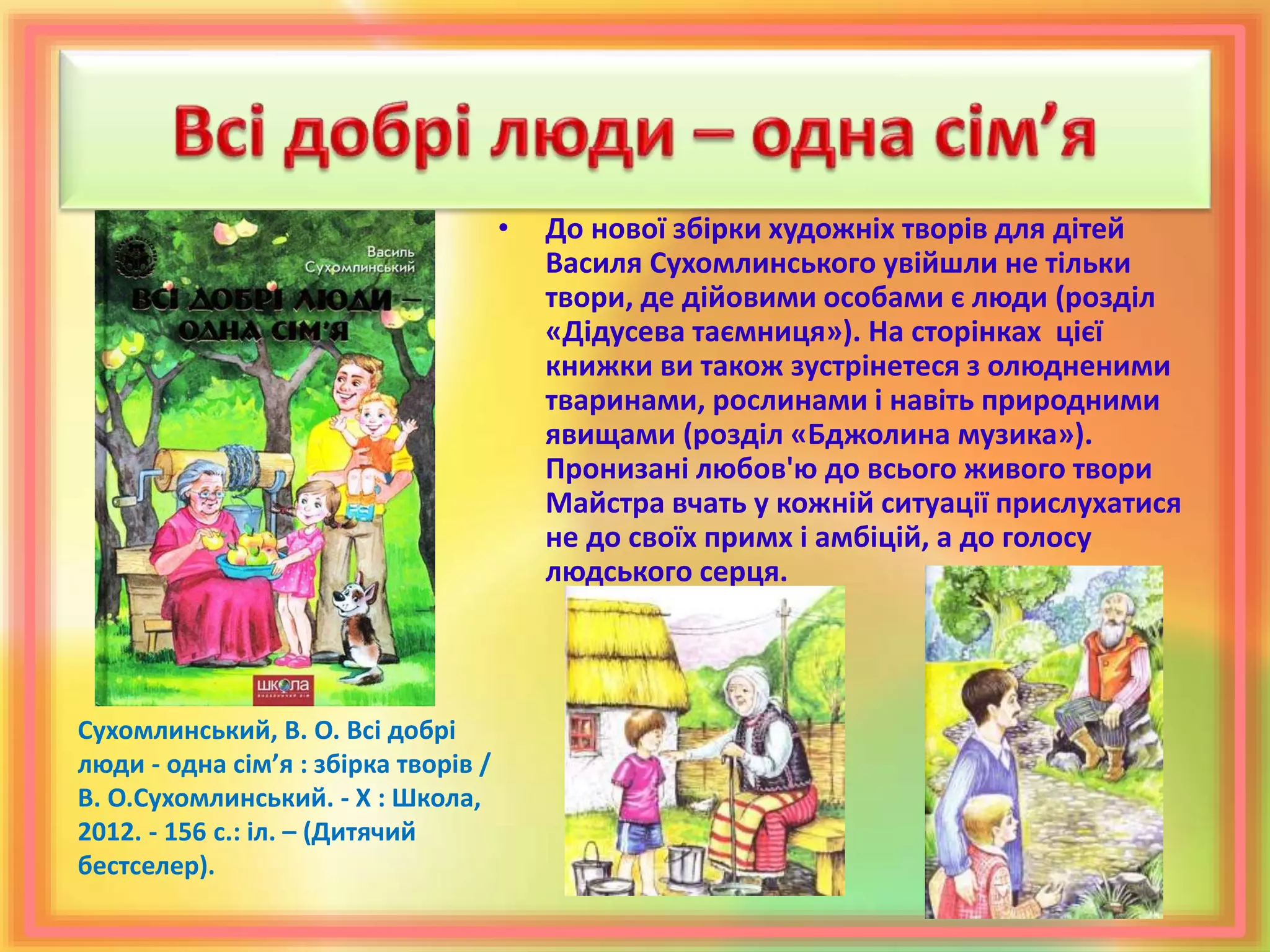 Всі добрі люди – одна сім’я

Василь Сухомлинський

ВСІ ДОБРІ ЛЮДИ – ОДНА СІМ'Я

школа

• До нової збірки художніх творів для дітей Василя Сухомлинського увійшли не тільки твори, де дійовими особами є люди (розділ «Дідусева таємниця»). На сторінках цієї книжки ви також зустрінетеся з олюдненими тваринами, рослинами і навіть природними явищами (розділ «Бджолина музика»). Пронизані любов'ю до всього живого твори Майстра вчать у кожній ситуації прислухатися не до своїх примх і амбіцій, а до голосу людського серця.

Сухомлинський, В. О. Всі добрі люди - одна сім’я : збірка творів / В. О.Сухомлинський. - Х : Школа, 2012. - 156 с.: іл. – (Дитячий бестселер).